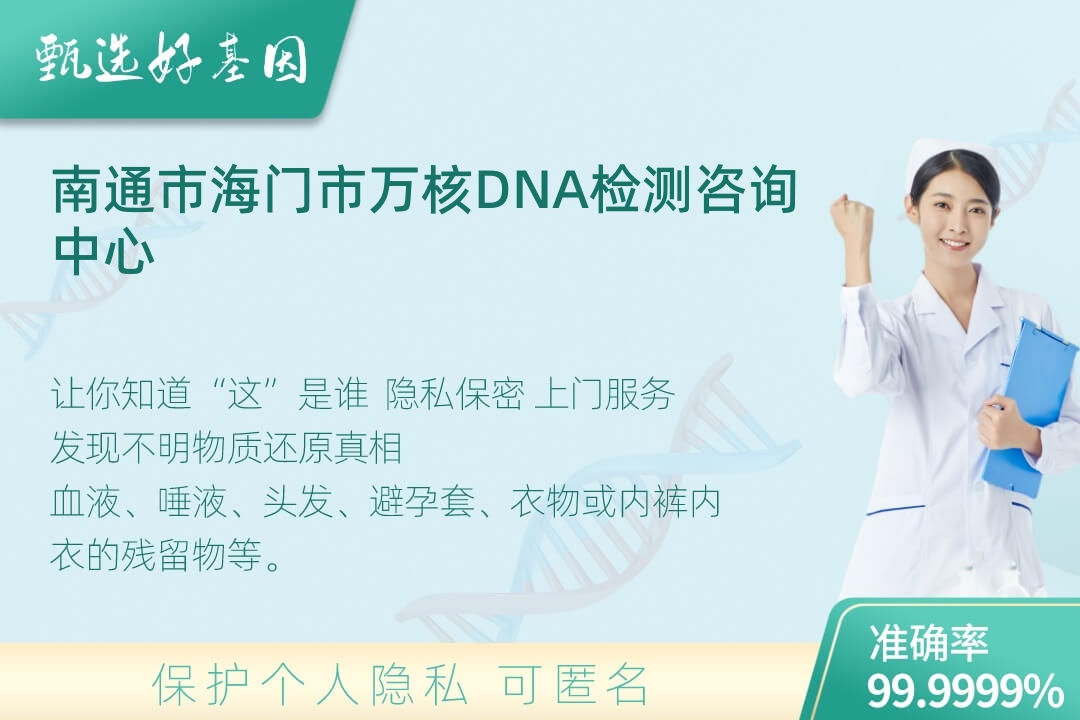 甄选好基因

南通市海门市万核DNA检测咨询中心

让你知道“这”是谁 隐私保密 上门服务
发现不明物质还原真相
血液、唾液、头发、避孕套、衣物或内裤内衣的残留物等。

保护个人隐私 可匿名

准确率
99.9999%